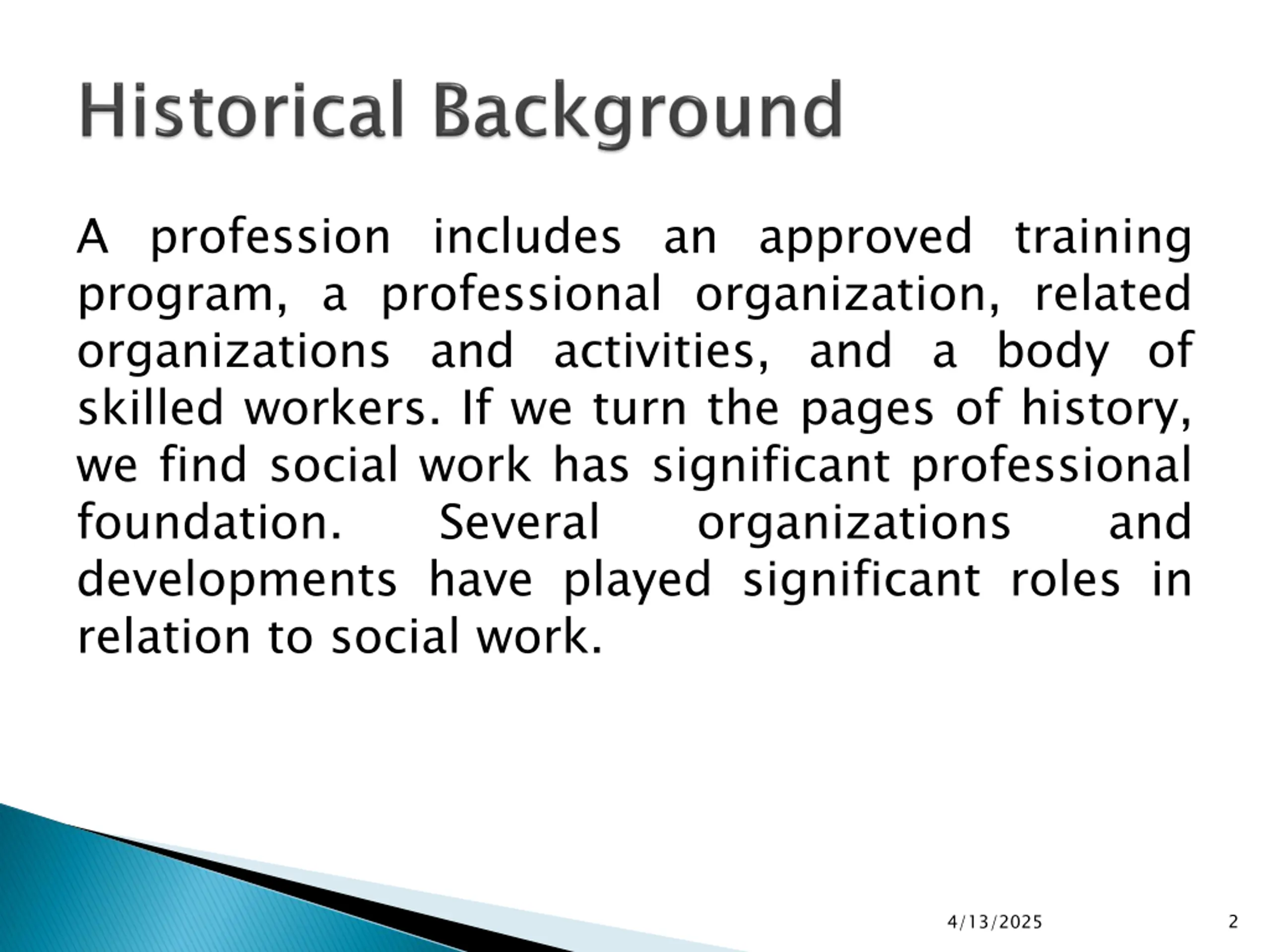 Historical Background

A profession includes an approved training program, a professional organization, related organizations and activities, and a body of skilled workers. If we turn the pages of history, we find social work has significant professional foundation. Several organizations and developments have played significant roles in relation to social work.

4/13/2025

2